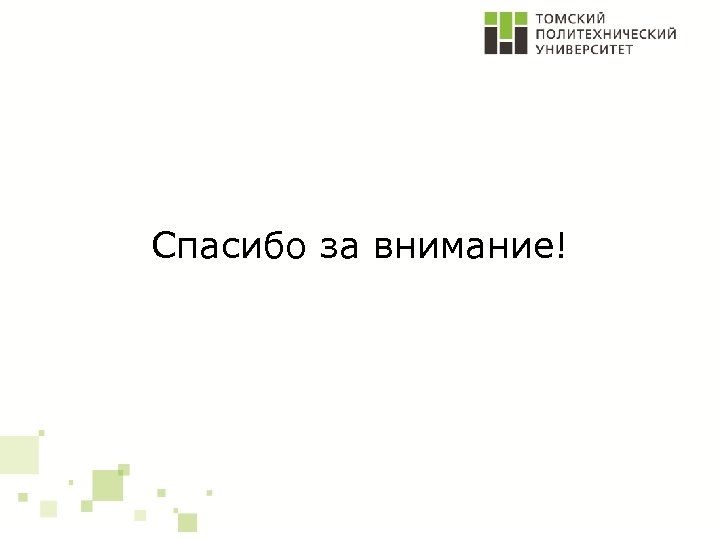 ТОМСКИЙ
ПОЛИТЕХНИЧЕСКИЙ
УНИВЕРСИТЕТ

Спасибо за внимание!